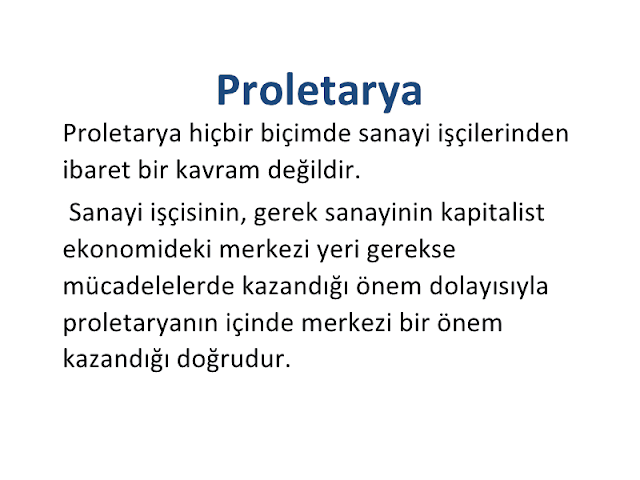 Proletarya

Proletarya hiçbir biçimde sanayi işçilerinden ibaret bir kavram değildir.

Sanayi işçisinin, gerek sanayinin kapitalist ekonomideki merkezi yeri gerekse mücadelelerde kazandığı önem dolayısıyla proletaryanın içinde merkezi bir önem kazandığı doğrudur.